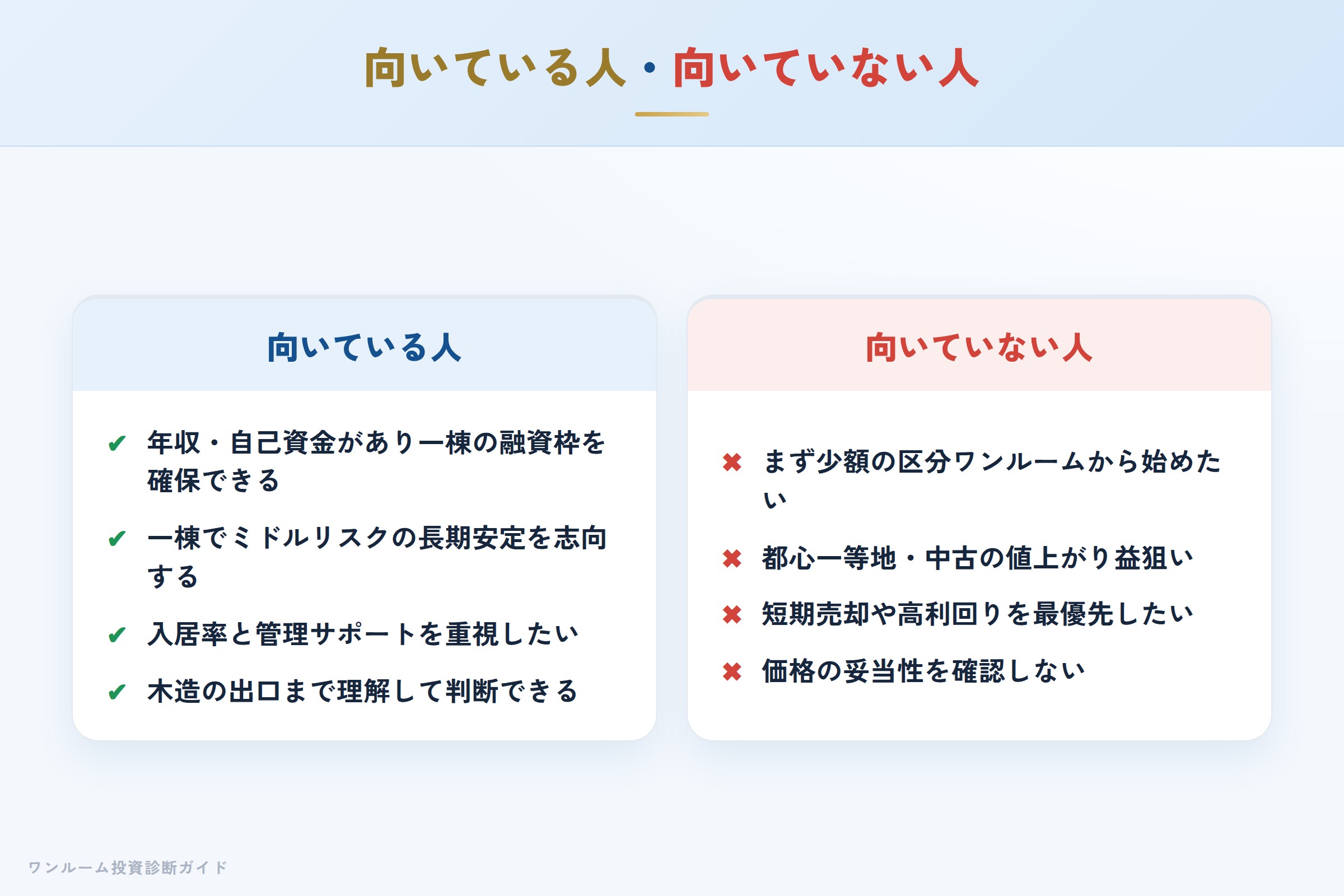 向いている人・向いていない人

向いている人

✔ 年収・自己資金があり一棟の融資枠を確保できる

✔ 一棟でミドルリスクの長期安定を志向する

✔ 入居率と管理サポートを重視したい

✔ 木造の出口まで理解して判断できる

向いていない人

✖ まず少額の区分ワンルームから始めたい

✖ 都心一等地・中古の値上がり益狙い

✖ 短期売却や高利回りを最優先したい

✖ 価格の妥当性を確認しない

ワンルーム投資診断ガイド